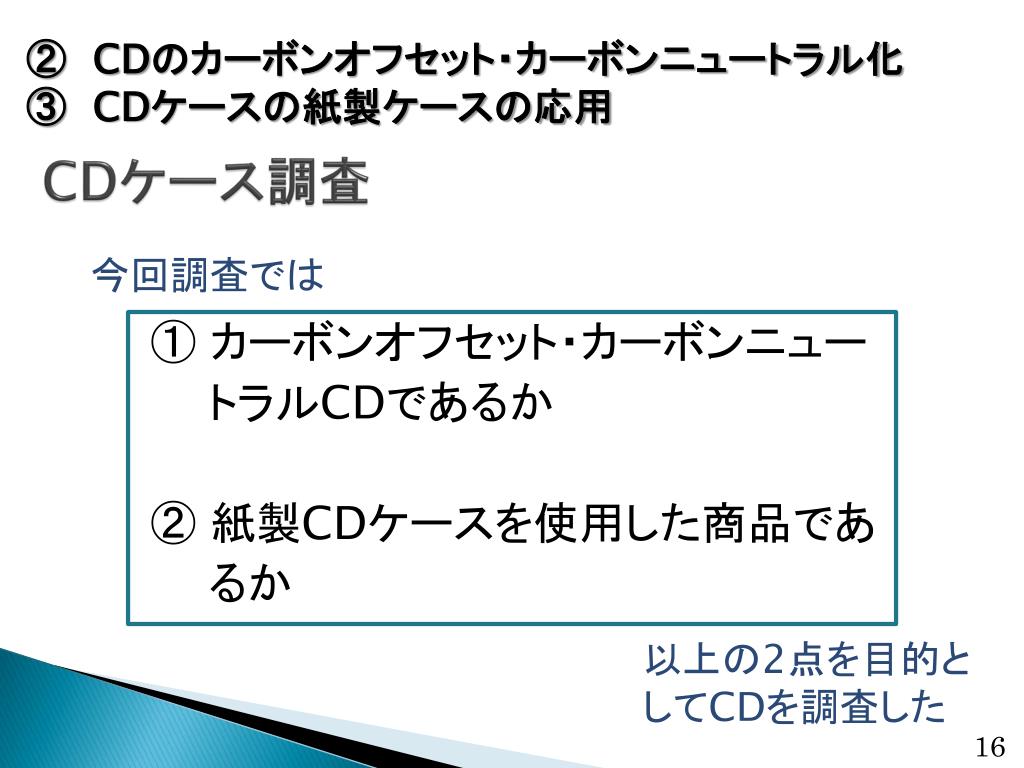 ② CDのカーボンオフセット・カーボンニュートラル化
③ CDケースの紙製ケースの応用

CDケース調査

今回調査では

① カーボンオフセット・カーボンニュートラルCDであるか

② 紙製CDケースを使用した商品であるか

以上の2点を目的としてCDを調査した

16